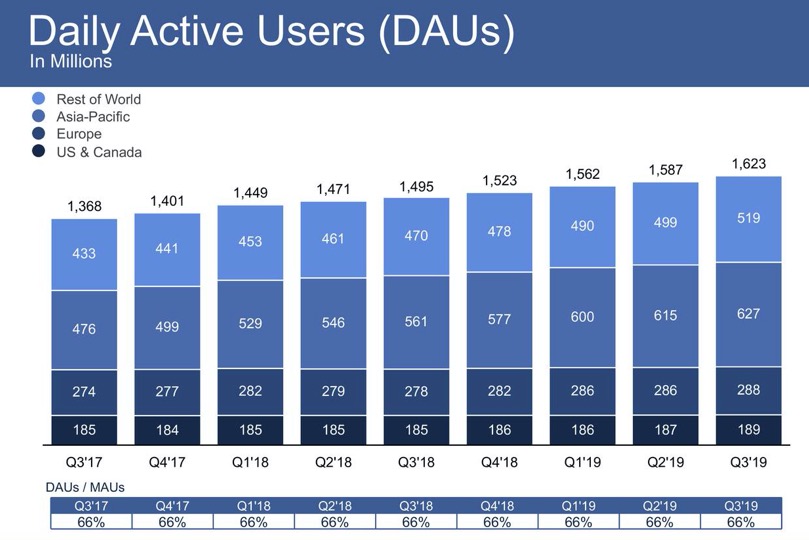 Daily Active Users (DAUs)
In Millions

Rest of World
Asia-Pacific
Europe
US & Canada

| | Q3'17 | Q4'17 | Q1'18 | Q2'18 | Q3'18 | Q4'18 | Q1'19 | Q2'19 | Q3'19 |
|---|---|---|---|---|---|---|---|---|---|
| Total | 1,368 | 1,401 | 1,449 | 1,471 | 1,495 | 1,523 | 1,562 | 1,587 | 1,623 |
| Rest of World | 433 | 441 | 453 | 461 | 470 | 478 | 490 | 499 | 519 |
| Asia-Pacific | 476 | 499 | 529 | 546 | 561 | 577 | 600 | 615 | 627 |
| Europe | 274 | 277 | 282 | 279 | 278 | 282 | 286 | 286 | 288 |
| US & Canada | 185 | 184 | 185 | 185 | 185 | 186 | 186 | 187 | 189 |

DAUs / MAUs

| Q3'17 | Q4'17 | Q1'18 | Q2'18 | Q3'18 | Q4'18 | Q1'19 | Q2'19 | Q3'19 |
|---|---|---|---|---|---|---|---|---|
| 66% | 66% | 66% | 66% | 66% | 66% | 66% | 66% | 66% |